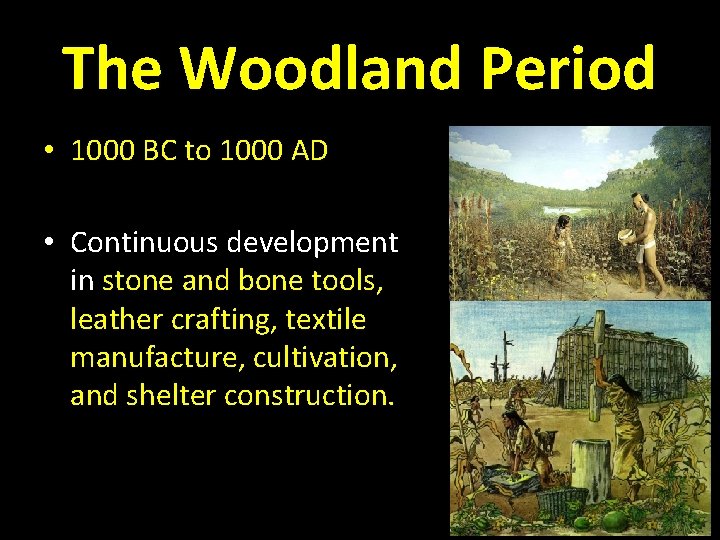 The Woodland Period

• 1000 BC to 1000 AD

• Continuous development in stone and bone tools, leather crafting, textile manufacture, cultivation, and shelter construction.